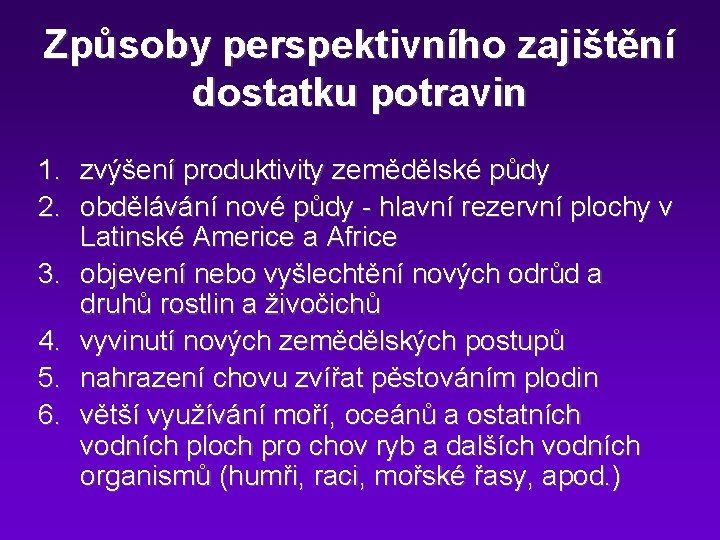 Způsoby perspektivního zajištění dostatku potravin

1. zvýšení produktivity zemědělské půdy
2. obdělávání nové půdy - hlavní rezervní plochy v Latinské Americe a Africe
3. objevení nebo vyšlechtění nových odrůd a druhů rostlin a živočichů
4. vyvinutí nových zemědělských postupů
5. nahrazení chovu zvířat pěstováním plodin
6. větší využívání moří, oceánů a ostatních vodních ploch pro chov ryb a dalších vodních organismů (humři, raci, mořské řasy, apod.)